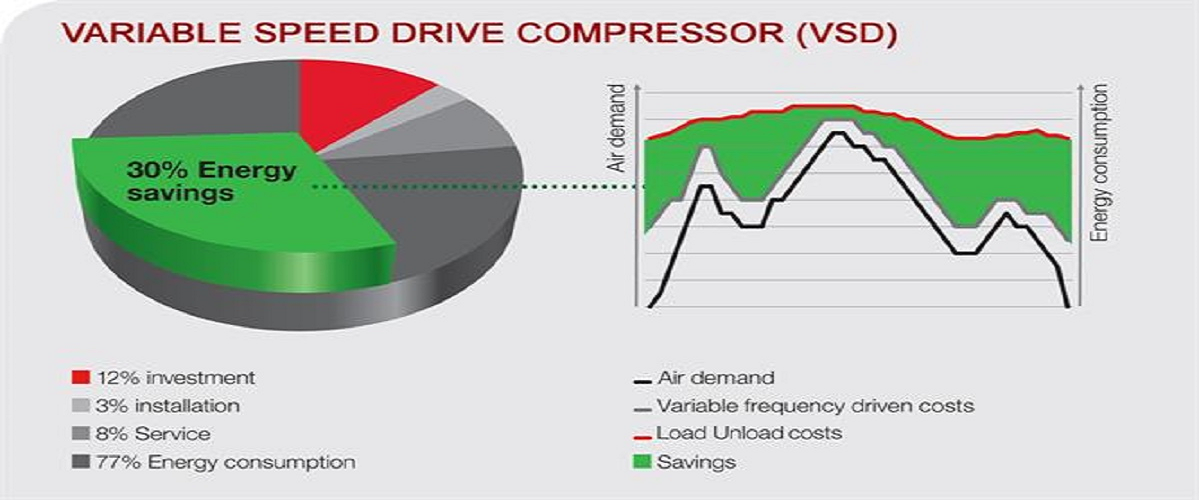 VARIABLE SPEED DRIVE COMPRESSOR (VSD)

30% Energy savings

Air demand

Energy consumption

12% investment
3% installation
8% Service
77% Energy consumption

Air demand
Variable frequency driven costs
Load Unload costs
Savings